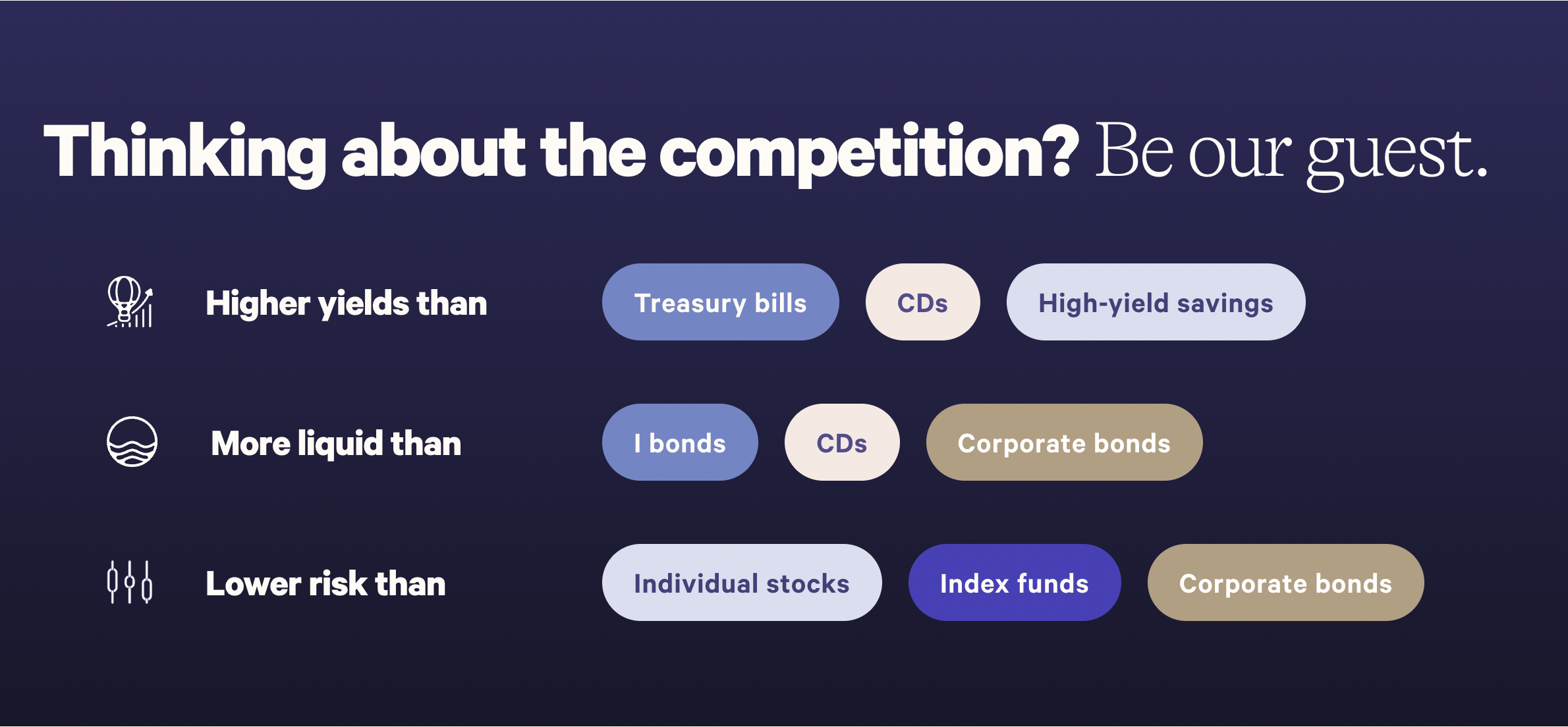 Thinking about the competition? Be our guest.

Higher yields than

Treasury bills

CDs

High-yield savings

More liquid than

I bonds

CDs

Corporate bonds

Lower risk than

Individual stocks

Index funds

Corporate bonds